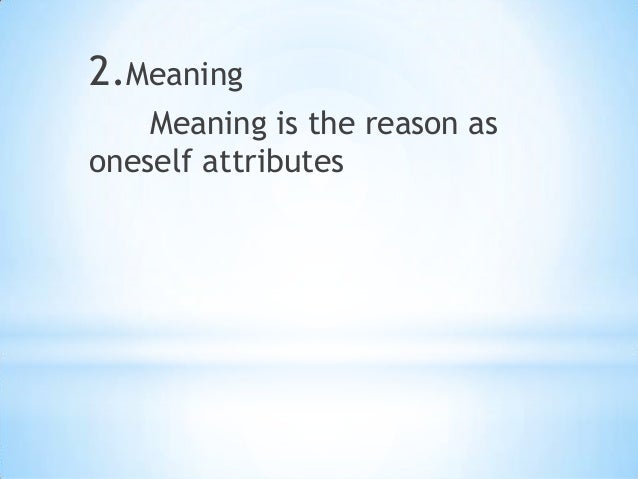 2.Meaning

Meaning is the reason as oneself attributes